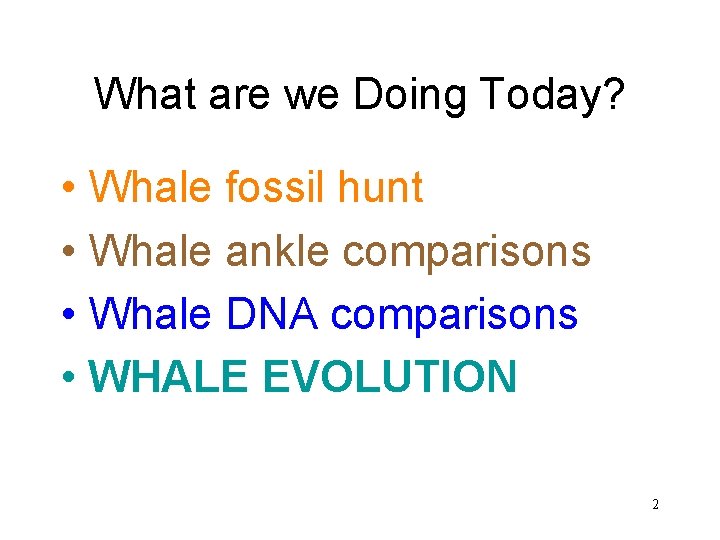 What are we Doing Today?

• Whale fossil hunt
• Whale ankle comparisons
• Whale DNA comparisons
• WHALE EVOLUTION

2